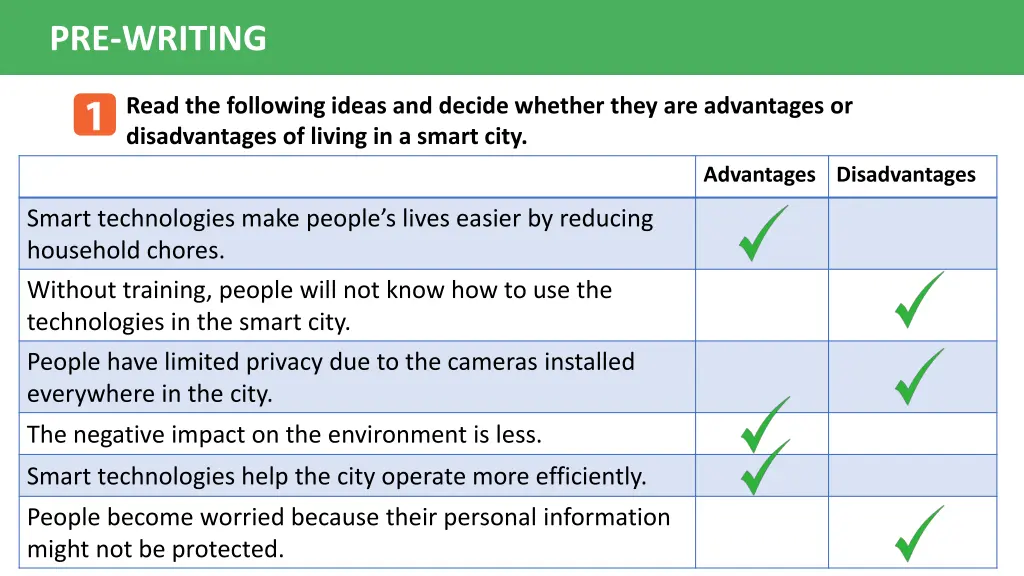 PRE-WRITING

1 Read the following ideas and decide whether they are advantages or disadvantages of living in a smart city.

| | Advantages | Disadvantages |
|---|---|---|
| Smart technologies make people's lives easier by reducing household chores. | ✓ | |
| Without training, people will not know how to use the technologies in the smart city. | | ✓ |
| People have limited privacy due to the cameras installed everywhere in the city. | | ✓ |
| The negative impact on the environment is less. | ✓ | |
| Smart technologies help the city operate more efficiently. | ✓ | |
| People become worried because their personal information might not be protected. | | ✓ |